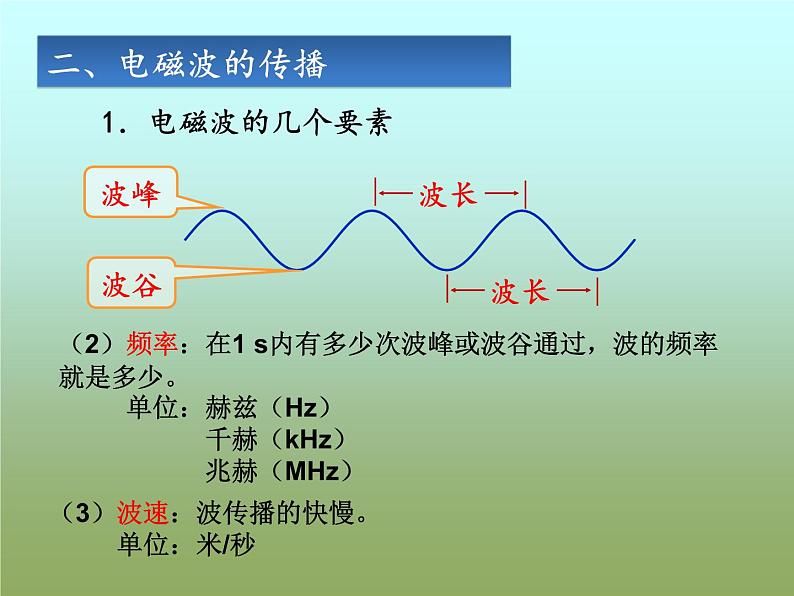 二、电磁波的传播

1. 电磁波的几个要素

波峰

波长

波谷

波长

（2）频率：在1 s内有多少次波峰或波谷通过，波的频率就是多少。

单位：赫兹（Hz）
千赫（kHz）
兆赫（MHz）

（3）波速：波传播的快慢。
单位：米/秒